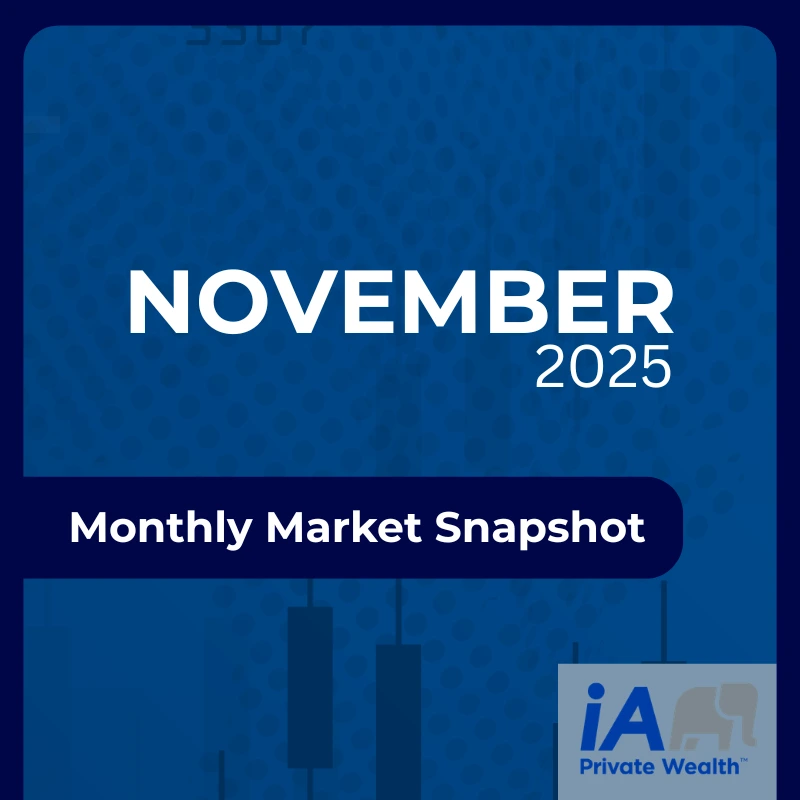 NOVEMBER
2025

Monthly Market Snapshot

iA
Private Wealth™